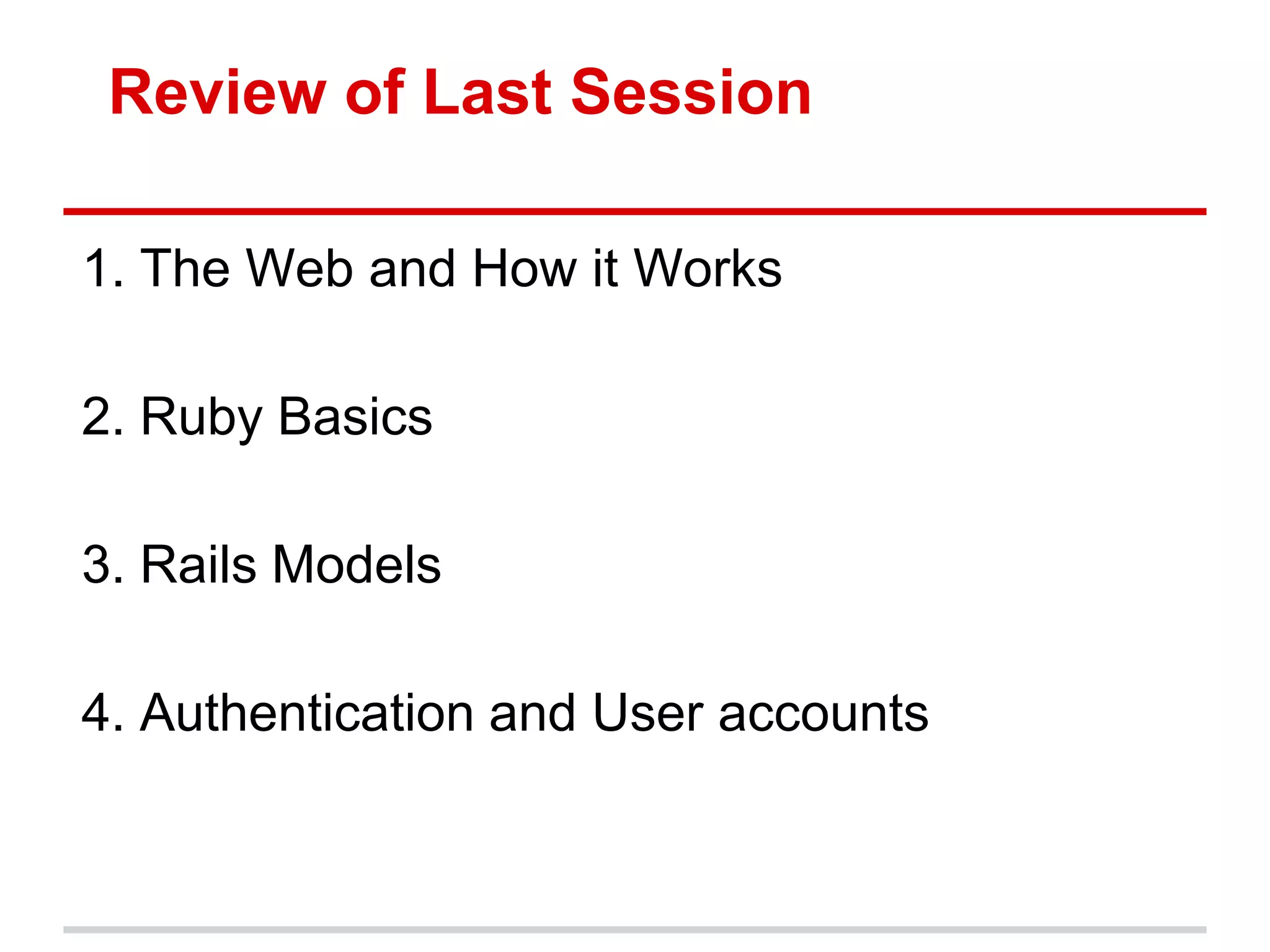 Review of Last Session

1. The Web and How it Works

2. Ruby Basics

3. Rails Models

4. Authentication and User accounts